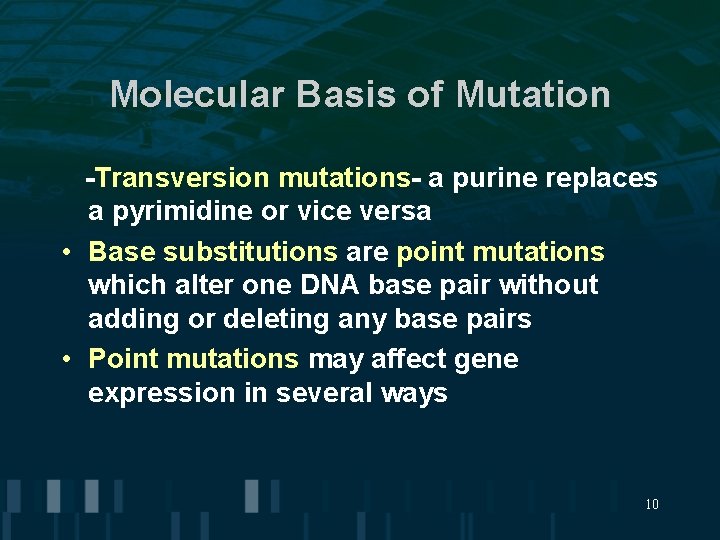 Molecular Basis of Mutation

-Transversion mutations- a purine replaces a pyrimidine or vice versa

• Base substitutions are point mutations which alter one DNA base pair without adding or deleting any base pairs

• Point mutations may affect gene expression in several ways

10